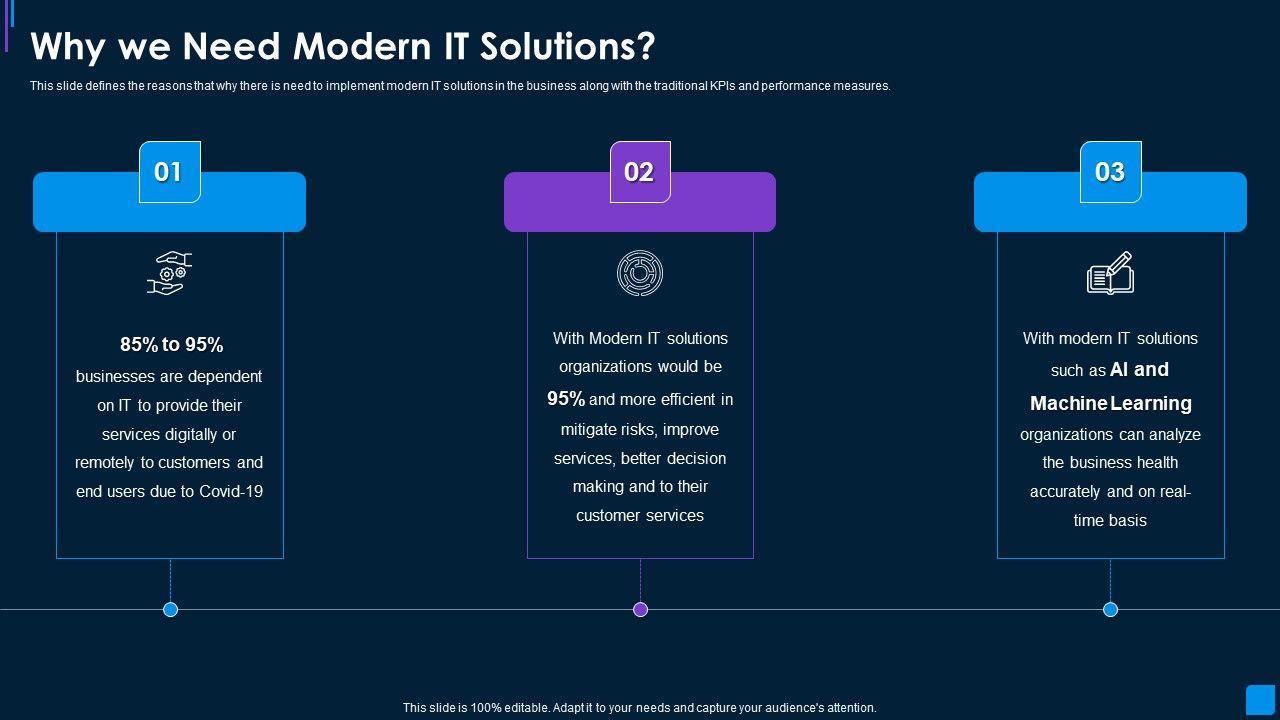 Why we Need Modern IT Solutions?

This slide defines the reasons that why there is need to implement modern IT solutions in the business along with the traditional KPIs and performance measures.

01

85% to 95%
businesses are dependent on IT to provide their services digitally or remotely to customers and end users due to Covid-19

02

With Modern IT solutions organizations would be 95% and more efficient in mitigate risks, improve services, better decision making and to their customer services

03

With modern IT solutions such as AI and Machine Learning organizations can analyze the business health accurately and on real-time basis

This slide is 100% editable. Adapt it to your needs and capture your audience's attention.